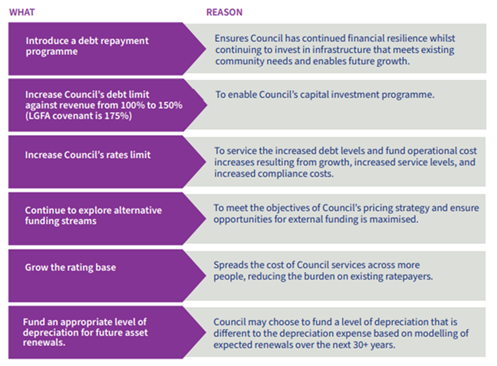 | WHAT | REASON |
|---|---|
| Introduce a debt repayment programme | Ensures Council has continued financial resilience whilst continuing to invest in infrastructure that meets existing community needs and enables future growth. |
| Increase Council's debt limit against revenue from 100% to 150% (LGFA covenant is 175%) | To enable Council's capital investment programme. |
| Increase Council's rates limit | To service the increased debt levels and fund operational cost increases resulting from growth, increased service levels, and increased compliance costs. |
| Continue to explore alternative funding streams | To meet the objectives of Council's pricing strategy and ensure opportunities for external funding is maximised. |
| Grow the rating base | Spreads the cost of Council services across more people, reducing the burden on existing ratepayers. |
| Fund an appropriate level of depreciation for future asset renewals. | Council may choose to fund a level of depreciation that is different to the depreciation expense based on modelling of expected renewals over the next 30+ years. |